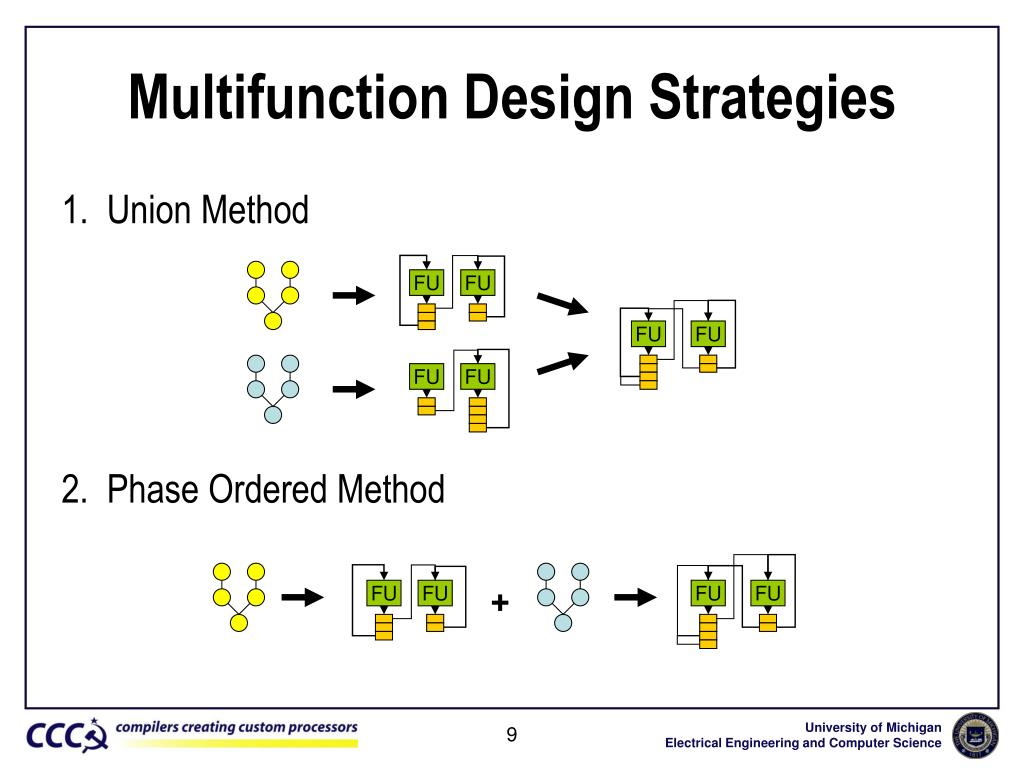 Multifunction Design Strategies

1. Union Method

FU FU

FU FU

FU FU

2. Phase Ordered Method

FU FU + FU FU

CCC compilers creating custom processors

9

University of Michigan
Electrical Engineering and Computer Science